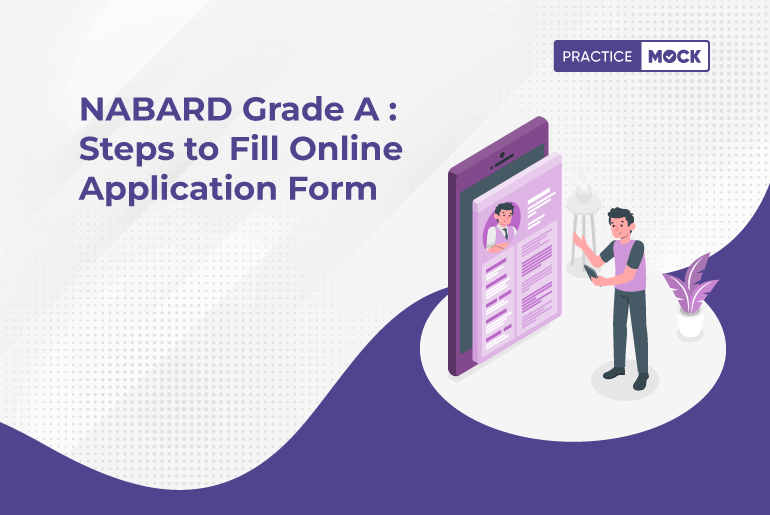 PRACTICE MOCK

NABARD Grade A : Steps to Fill Online Application Form